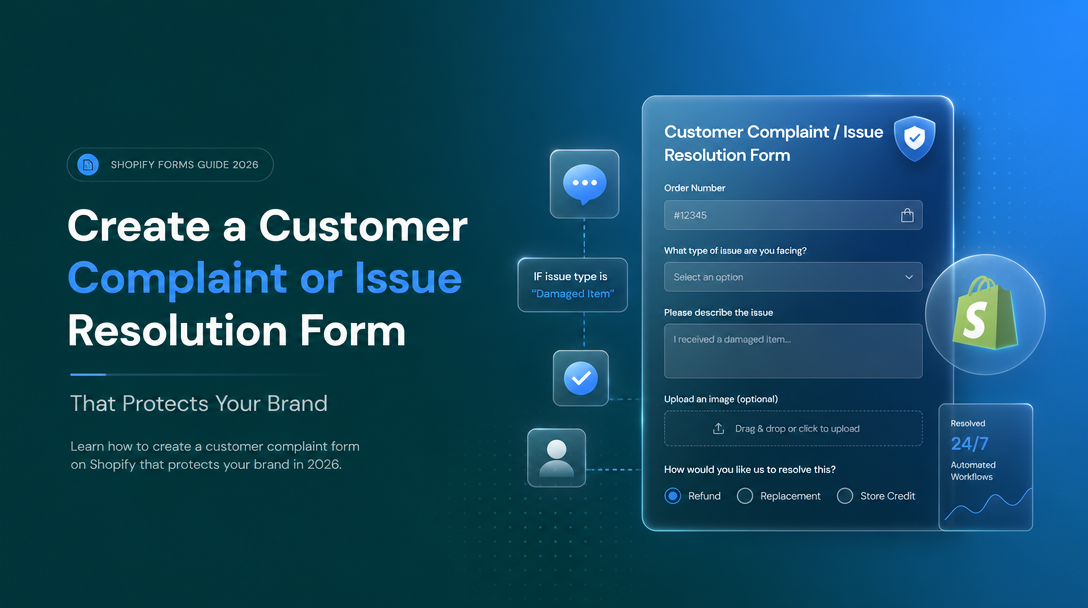 SHOPIFY FORMS GUIDE 2026

Create a Customer Complaint or Issue Resolution Form

That Protects Your Brand

Learn how to create a customer complaint form on Shopify that protects your brand in 2026.

IF issue type is "Damaged Item"

Customer Complaint / Issue Resolution Form

Order Number

#12345

What type of issue are you facing?

Select an option

Please describe the issue

I received a damaged item...

Upload an image (optional)

Drag & drop or click to upload

How would you like us to resolve this?

Refund Replacement Store Credit

Resolved

24/7

Automated Workflows